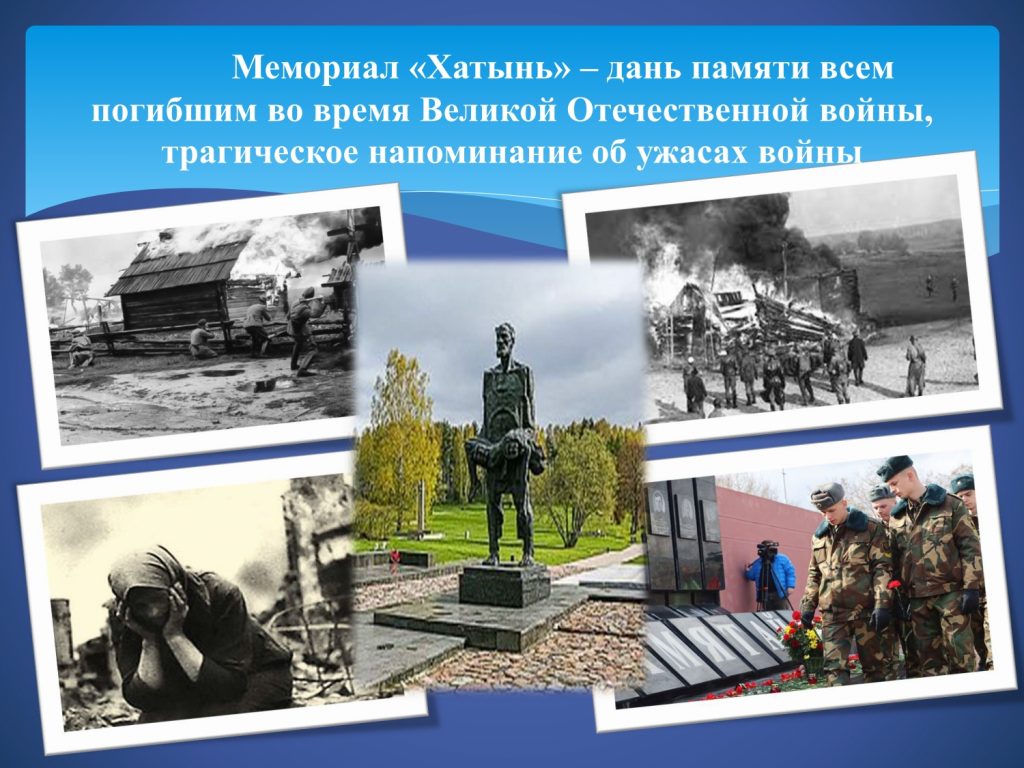 Мемориал «Хатынь» – дань памяти всем погибшим во время Великой Отечественной войны, трагическое напоминание об ужасах войны